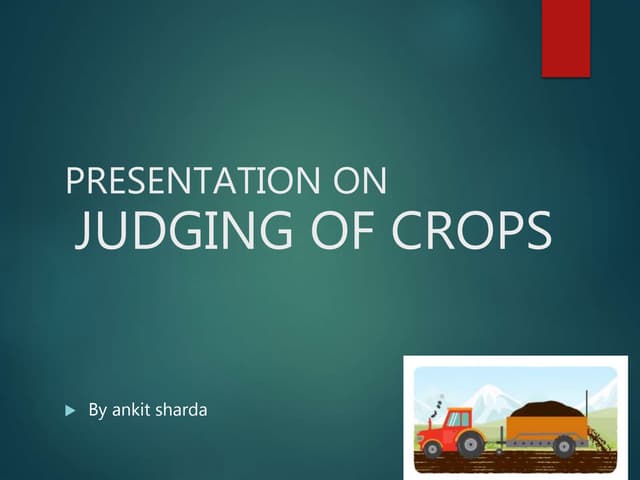 PRESENTATION ON
JUDGING OF CROPS

By ankit sharda